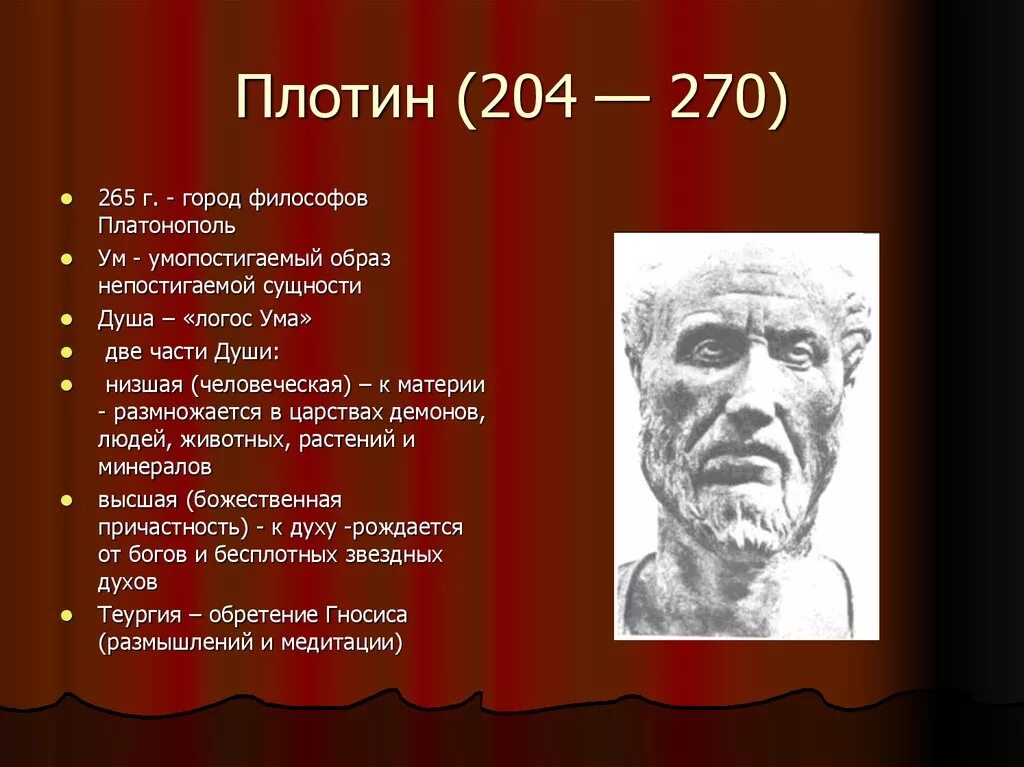 Плотин (204 — 270)

- 265 г. - город философов Платонополь
- Ум - умопостигаемый образ непостигаемой сущности
- Душа – «логос Ума»
- две части Души:
- низшая (человеческая) – к материи - размножается в царствах демонов, людей, животных, растений и минералов
- высшая (божественная причастность) - к духу -рождается от богов и бесплотных звездных духов
- Теургия – обретение Гносиса (размышлений и медитации)